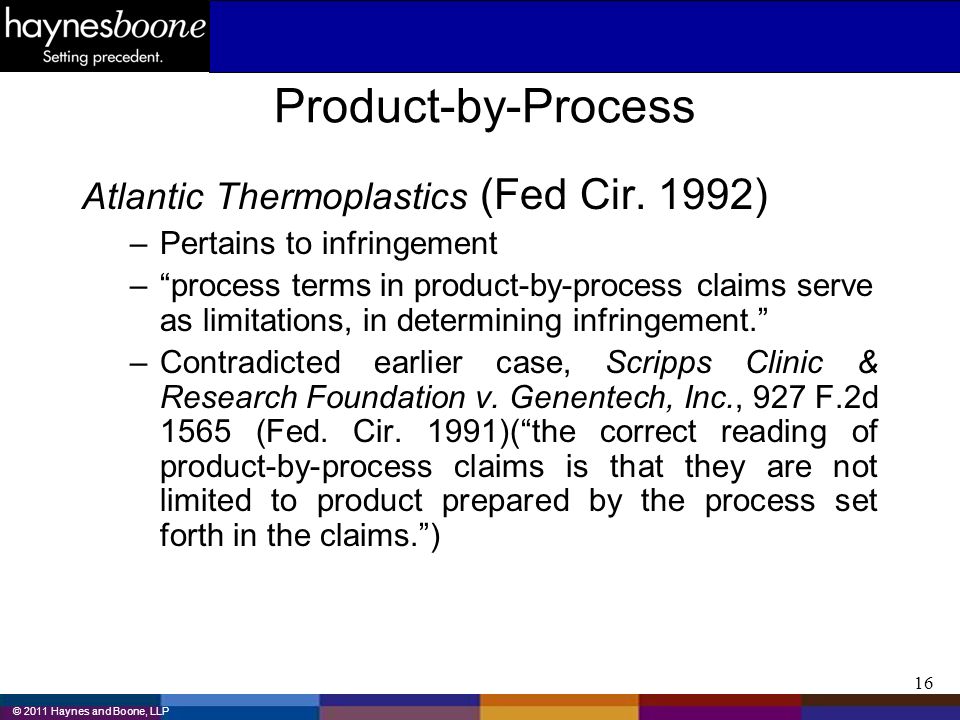 haynesboone
Setting precedent.

Product-by-Process

Atlantic Thermoplastics (Fed Cir. 1992)

– Pertains to infringement
– “process terms in product-by-process claims serve as limitations, in determining infringement.”
– Contradicted earlier case, Scripps Clinic & Research Foundation v. Genentech, Inc., 927 F.2d 1565 (Fed. Cir. 1991)(“the correct reading of product-by-process claims is that they are not limited to product prepared by the process set forth in the claims.”)

16

© 2011 Haynes and Boone, LLP